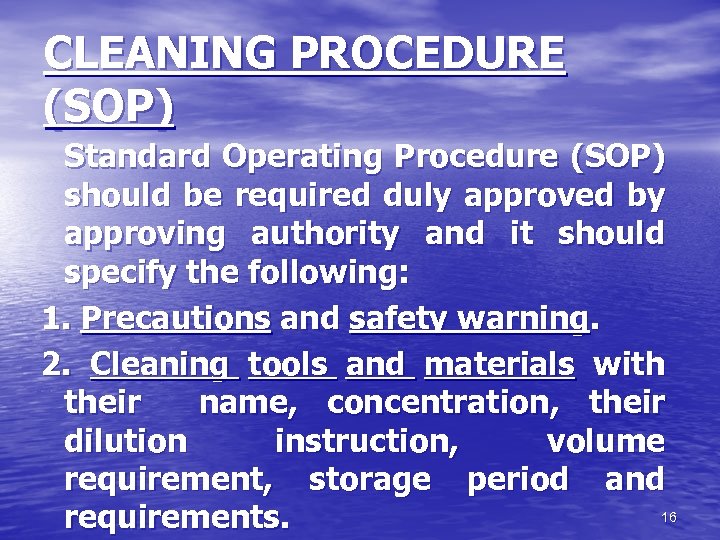 CLEANING PROCEDURE (SOP)

Standard Operating Procedure (SOP) should be required duly approved by approving authority and it should specify the following:

1. Precautions and safety warning.

2. Cleaning tools and materials with their name, concentration, their dilution instruction, volume requirement, storage period and requirements.

16